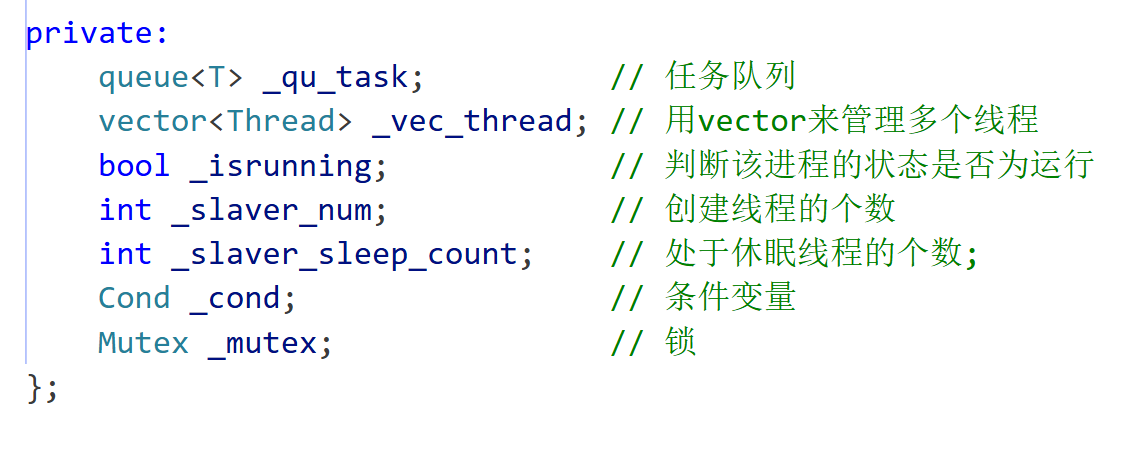 private:
    queue<T> _qu_task;          // 任务队列
    vector<Thread> _vec_thread; // 用vector来管理多个线程
    bool _isrunning;            // 判断该进程的状态是否为运行
    int _slaver_num;            // 创建线程的个数
    int _slaver_sleep_count;    // 处于休眠线程的个数;
    Cond _cond;                 // 条件变量
    Mutex _mutex;               // 锁
};